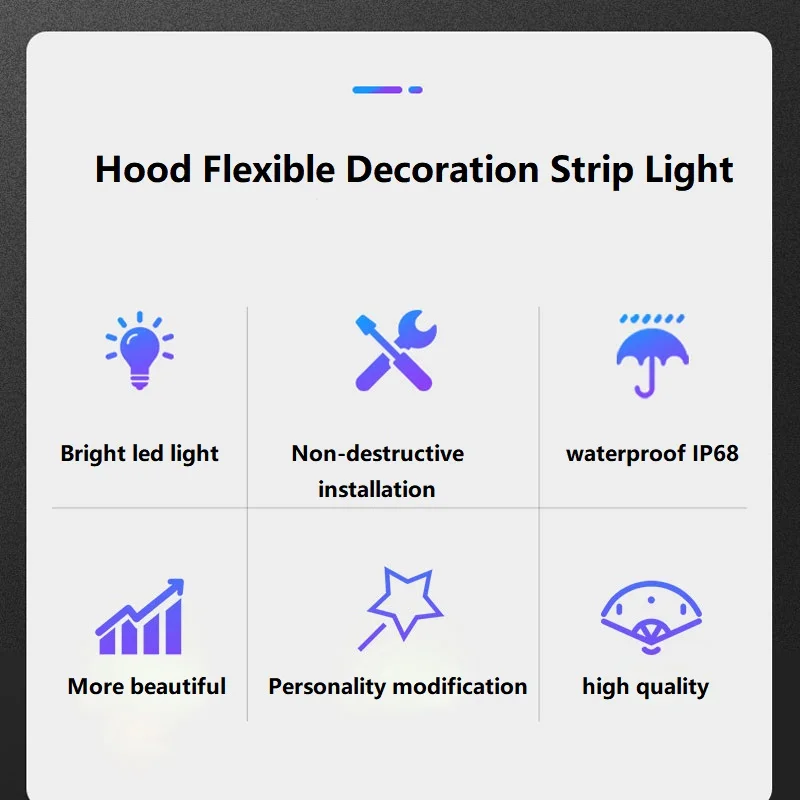 Hood Flexible Decoration Strip Light

Bright led light

Non-destructive installation

waterproof IP68

More beautiful

Personality modification

high quality